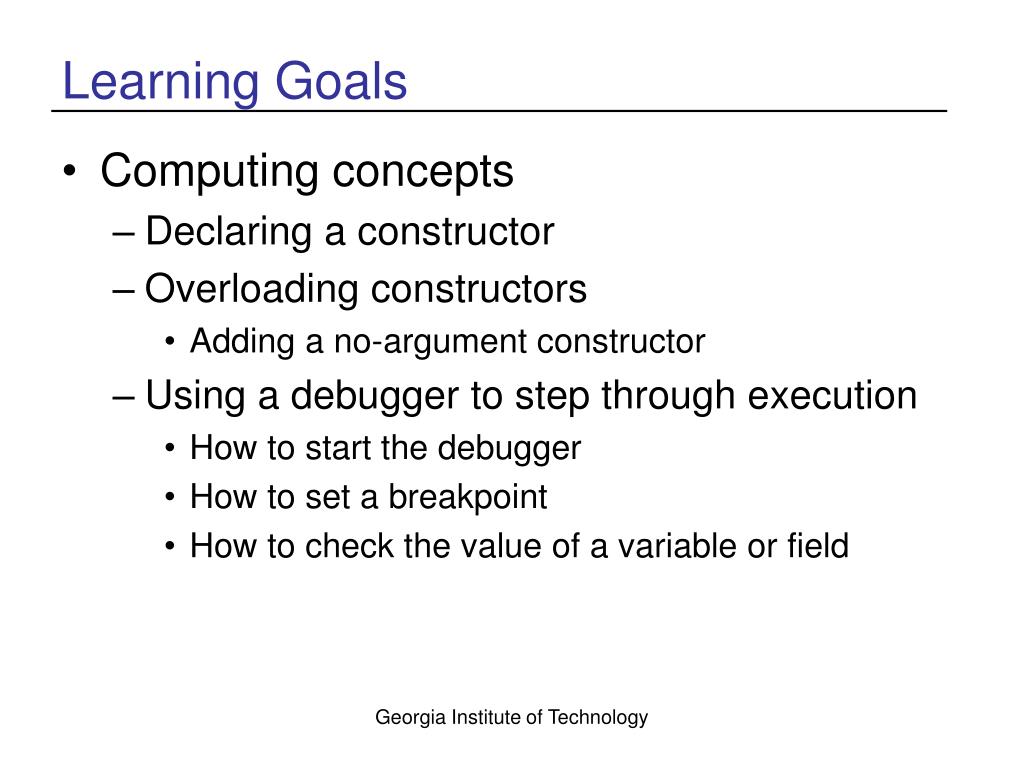 Learning Goals

• Computing concepts
– Declaring a constructor
– Overloading constructors
• Adding a no-argument constructor
– Using a debugger to step through execution
• How to start the debugger
• How to set a breakpoint
• How to check the value of a variable or field

Georgia Institute of Technology